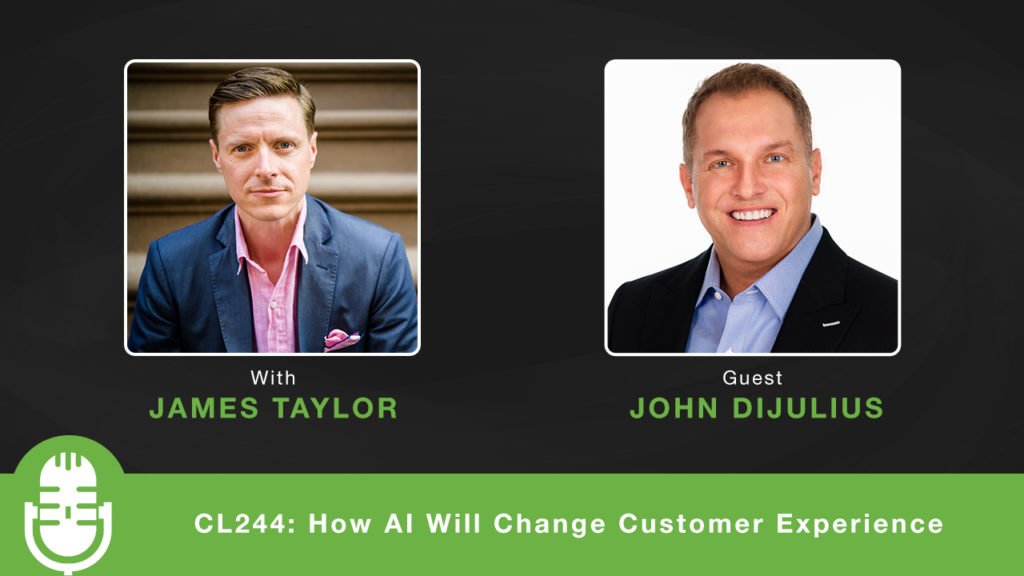 With
JAMES TAYLOR

Guest
JOHN DIJULIUS

CL244: How AI Will Change Customer Experience